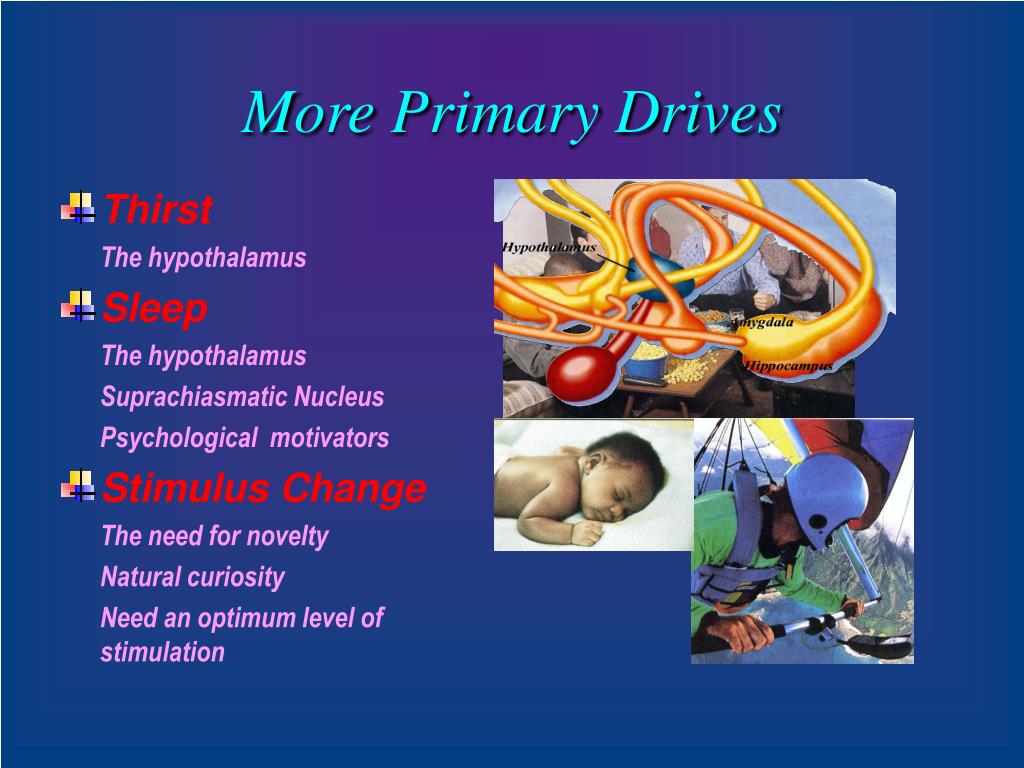 More Primary Drives

Thirst

The hypothalamus

Sleep

The hypothalamus

Suprachiasmatic Nucleus

Psychological motivators

Stimulus Change

The need for novelty

Natural curiosity

Need an optimum level of stimulation

Hypothalamus

Amygdala

Hippocampus